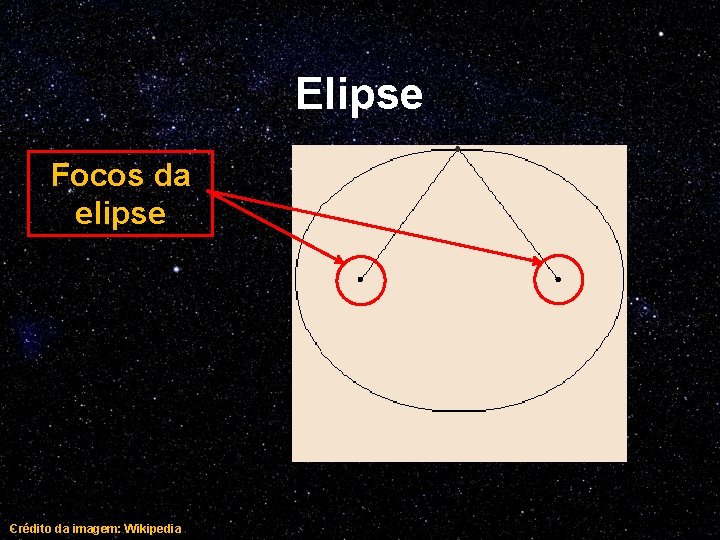 Elipse

Focos da elipse

Crédito da imagem: Wikipedia